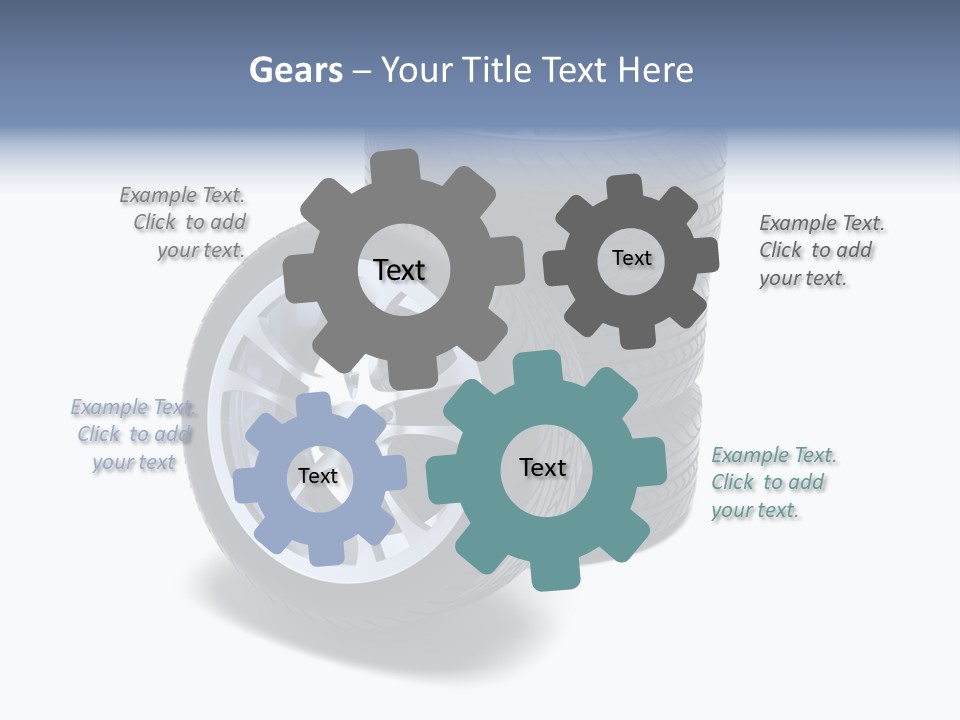 Gears – Your Title Text Here

Example Text. Click to add your text.

Text

Text

Example Text. Click to add your text.

Example Text. Click to add your text

Text

Text

Example Text. Click to add your text.